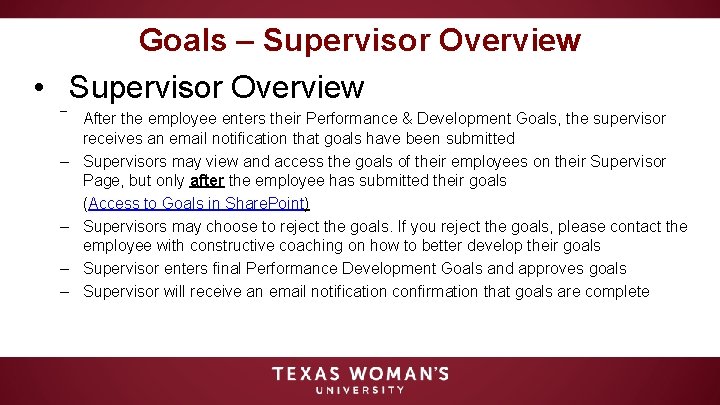 Goals – Supervisor Overview

• Supervisor Overview

– After the employee enters their Performance & Development Goals, the supervisor receives an email notification that goals have been submitted

– Supervisors may view and access the goals of their employees on their Supervisor Page, but only after the employee has submitted their goals (Access to Goals in SharePoint)

– Supervisors may choose to reject the goals. If you reject the goals, please contact the employee with constructive coaching on how to better develop their goals

– Supervisor enters final Performance Development Goals and approves goals

– Supervisor will receive an email notification confirmation that goals are complete

TEXAS WOMAN'S
UNIVERSITY